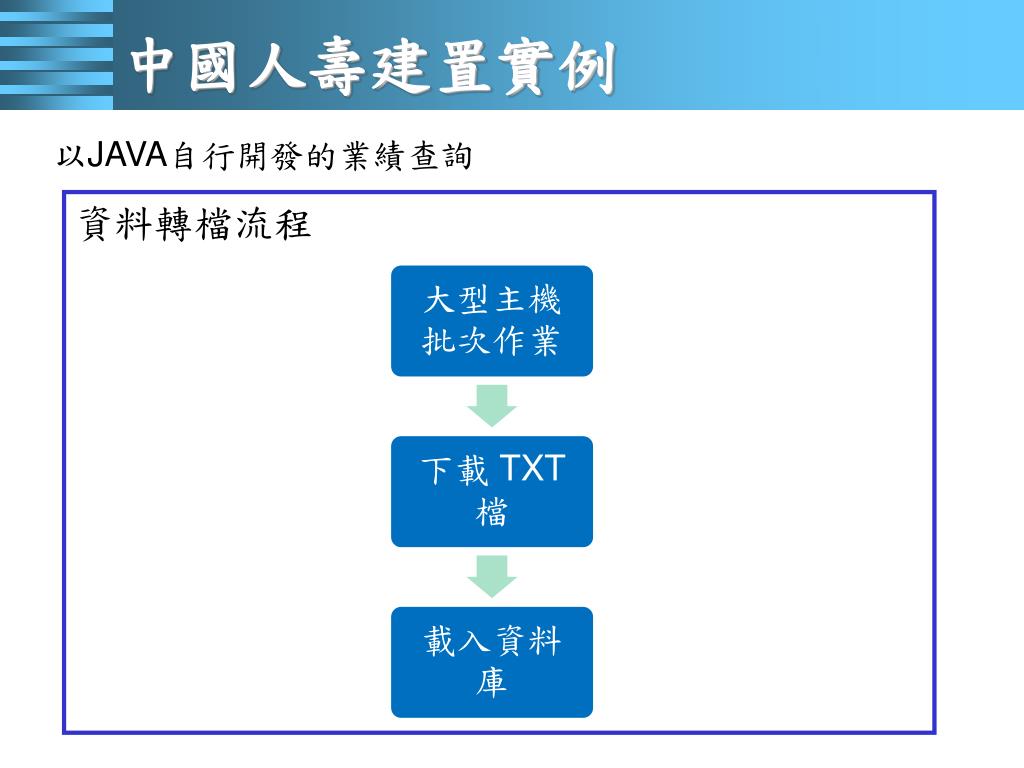 中國人壽建置實例

以JAVA自行開發的業績查詢

資料轉檔流程

大型主機批次作業

下載 TXT 檔

載入資料庫